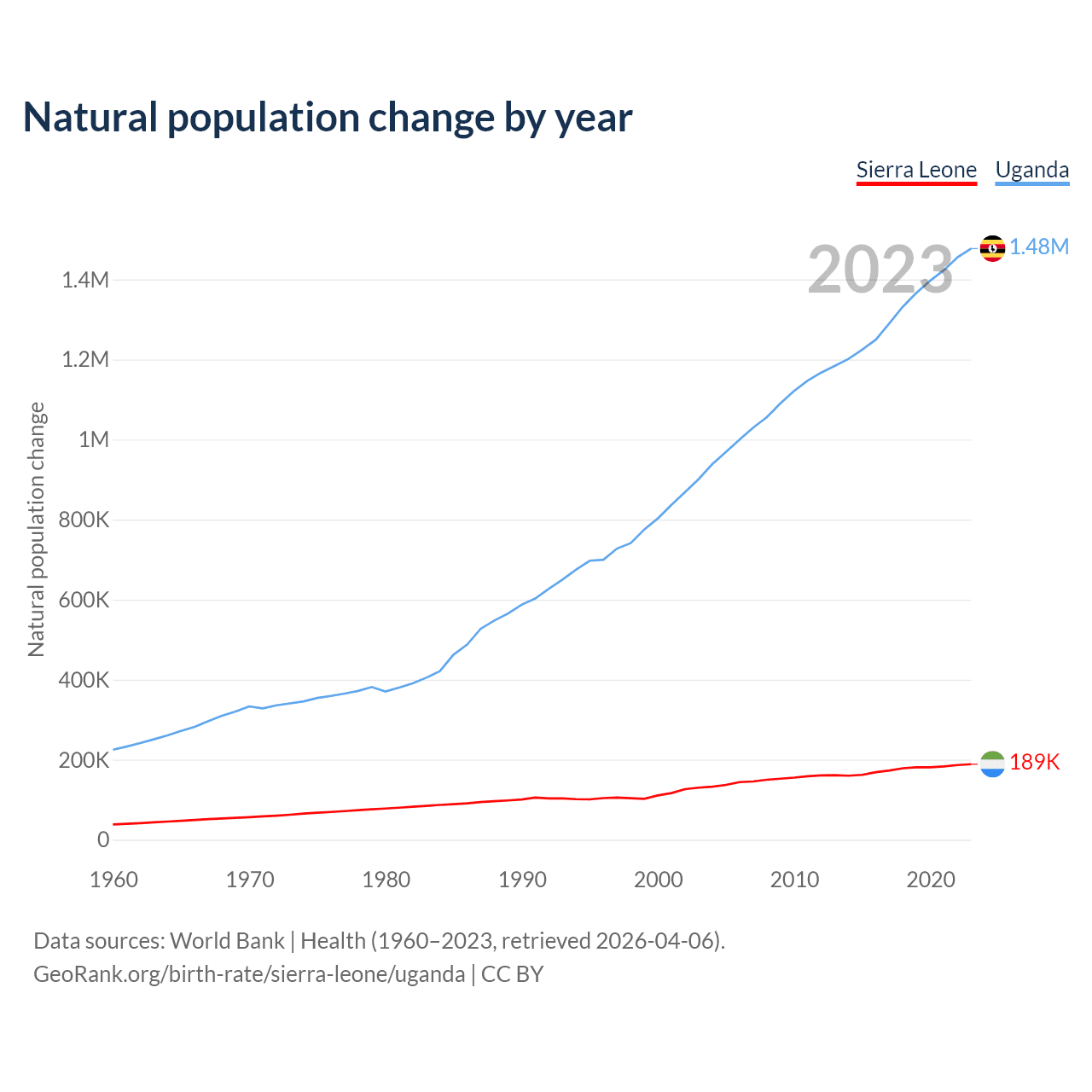 Natural population change by year

Sierra Leone Uganda

2023

1.48M

189K

Natural population change

1.4M
1.2M
1M
800K
600K
400K
200K
0

1960 1970 1980 1990 2000 2010 2020

Data sources: World Bank | Health (1960–2023, retrieved 2026-04-06).
GeoRank.org/birth-rate/sierra-leone/uganda | CC BY